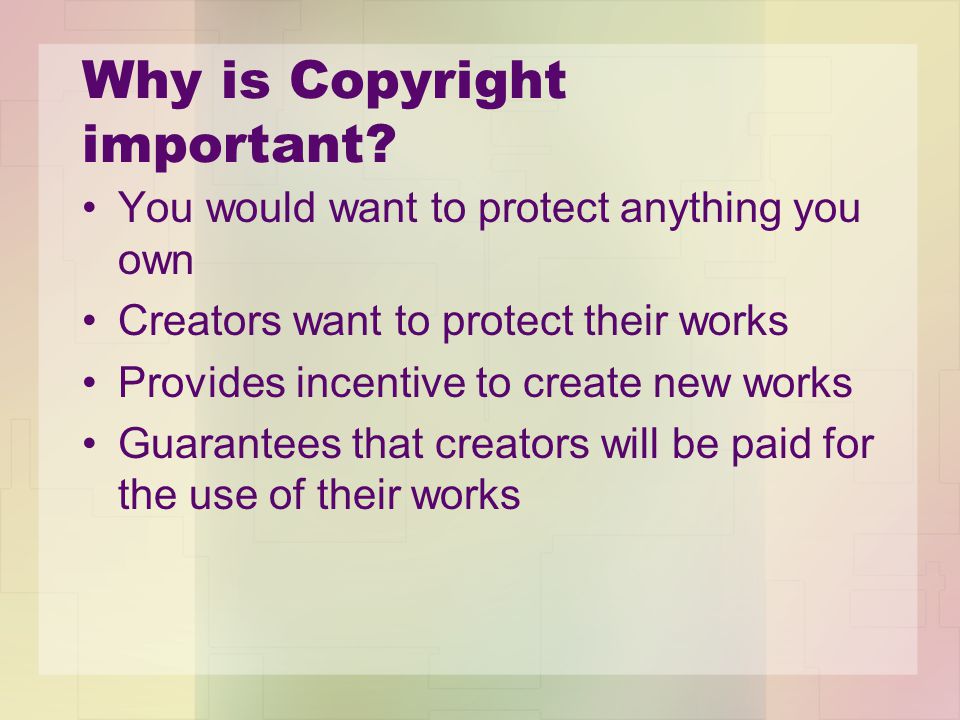 Why is Copyright important?

• You would want to protect anything you own
• Creators want to protect their works
• Provides incentive to create new works
• Guarantees that creators will be paid for the use of their works